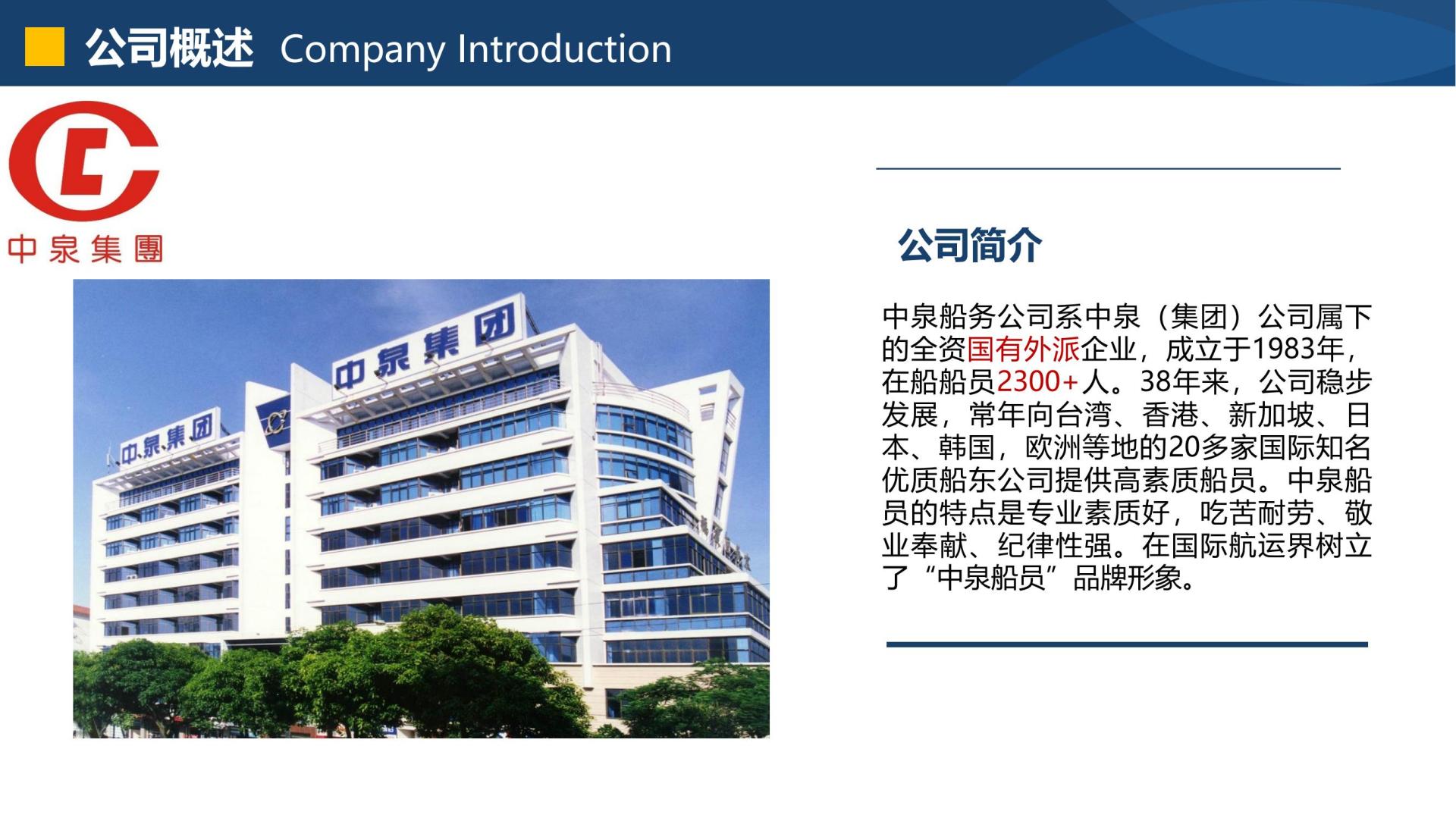 公司概述 Company Introduction

中泉集團

中泉集团

中泉集团

公司简介

中泉船务公司系中泉（集团）公司属下的全资国有外派企业，成立于1983年，在船船员2300+人。38年来，公司稳步发展，常年向台湾、香港、新加坡、日本、韩国，欧洲等地的20多家国际知名优质船东公司提供高素质船员。中泉船员的特点是专业素质好，吃苦耐劳、敬业奉献、纪律性强。在国际航运界树立了“中泉船员”品牌形象。